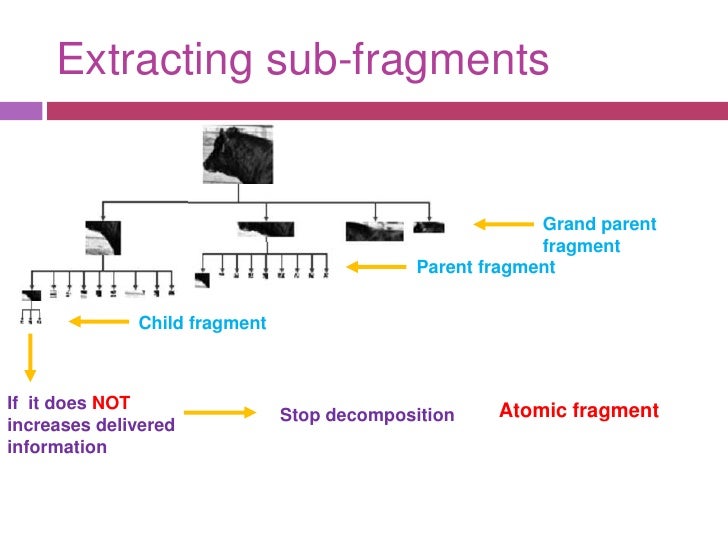 Extracting sub-fragments

Grand parent fragment

Parent fragment

Child fragment

If it does NOT increases delivered information

Stop decomposition

Atomic fragment